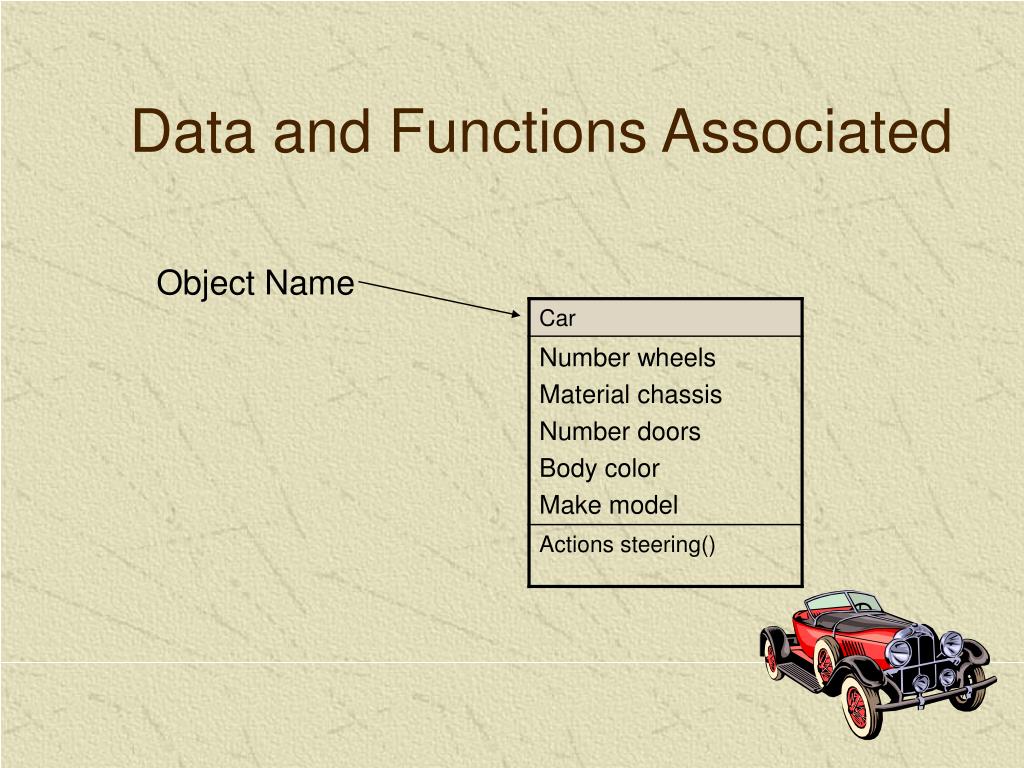 Data and Functions Associated

Object Name

Car

Number wheels
Material chassis
Number doors
Body color
Make model

Actions steering()